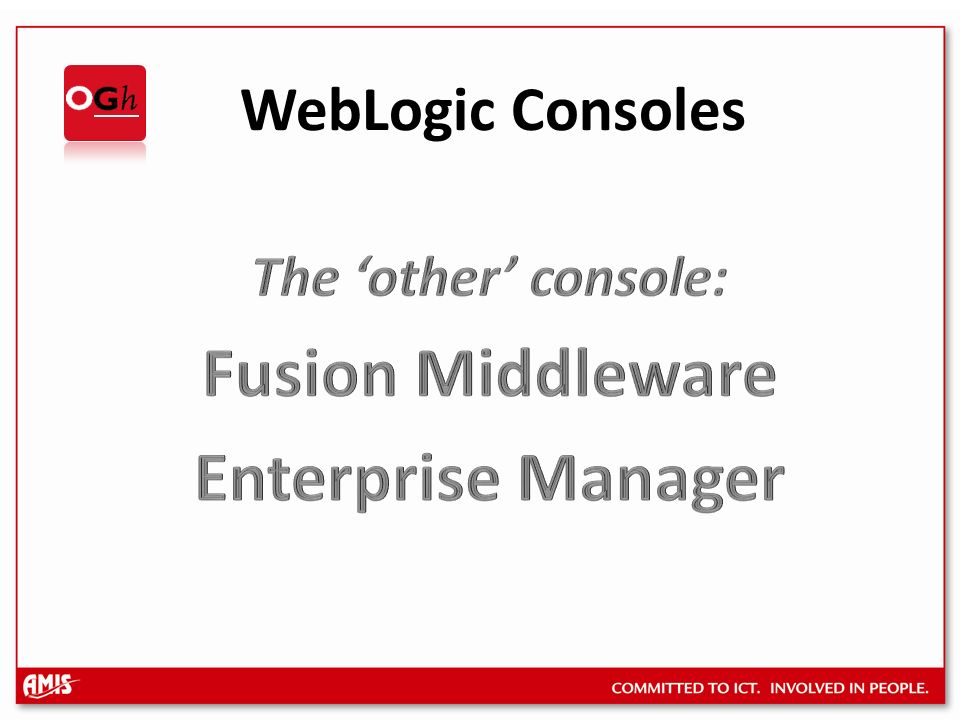 OGh

WebLogic Consoles

The ‘other’ console:

Fusion Middleware

Enterprise Manager

AMIS

COMMITTED TO ICT. INVOLVED IN PEOPLE.